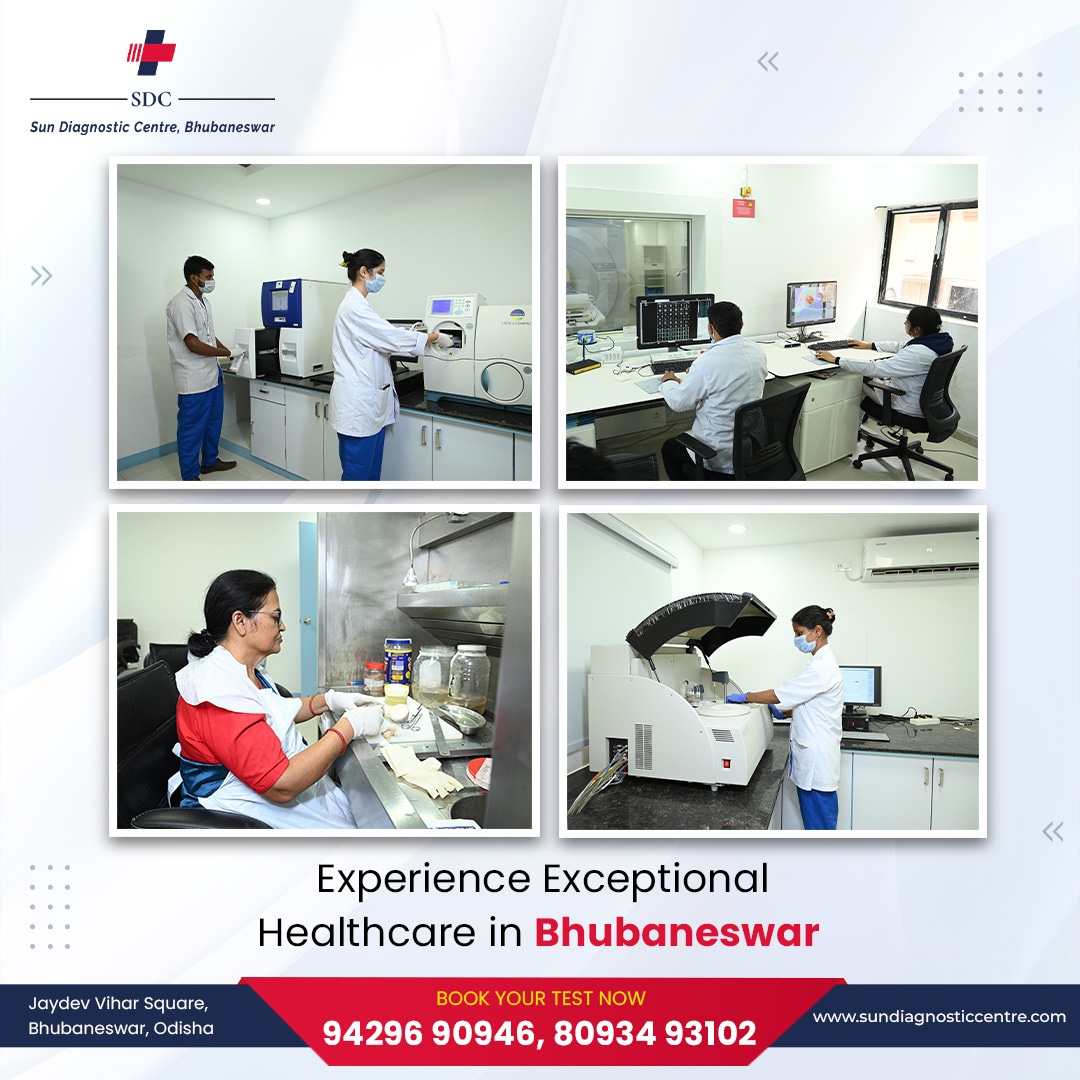 SDC
Sun Diagnostic Centre, Bhubaneswar

Experience Exceptional Healthcare in Bhubaneswar

Jaydev Vihar Square, Bhubaneswar, Odisha

BOOK YOUR TEST NOW
94296 90946, 80934 93102

www.sundiagnosticcentre.com